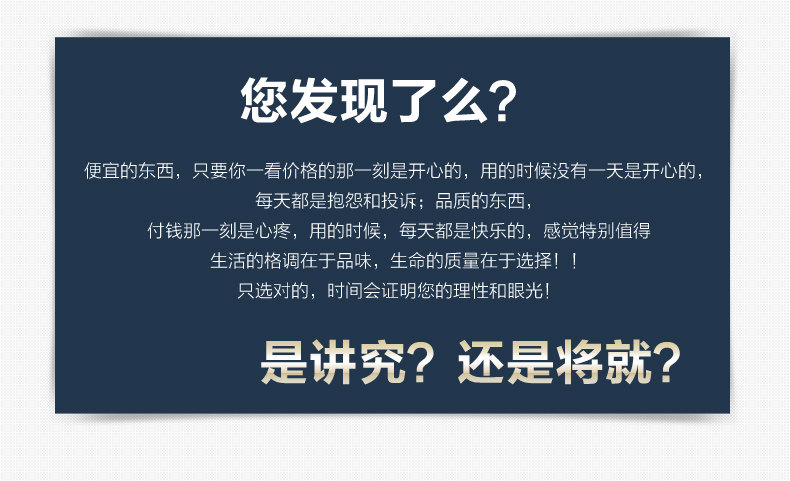 您发现了么?

便宜的东西，只要你一看价格的那一刻是开心的，用的时候没有一天是开心的，
每天都是抱怨和投诉；品质的东西，
付钱那一刻是心疼，用的时候，每天都是快乐的，感觉特别值得
生活的格调在于品味，生命的质量在于选择！！
只选对的，时间会证明您的理性和眼光！

是讲究？还是将就?